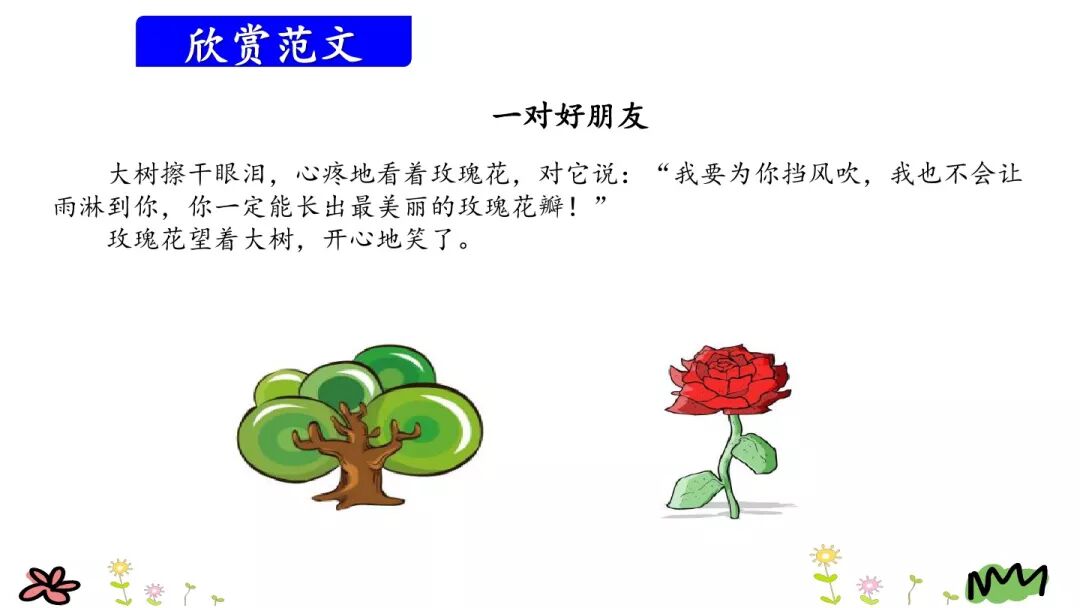 欣赏范文

一对好朋友

大树擦干眼泪，心疼地看着玫瑰花，对它说：“我要为你挡风吹，我也不会让雨淋到你，你一定能长出最美丽的玫瑰花瓣！”

玫瑰花望着大树，开心地笑了。